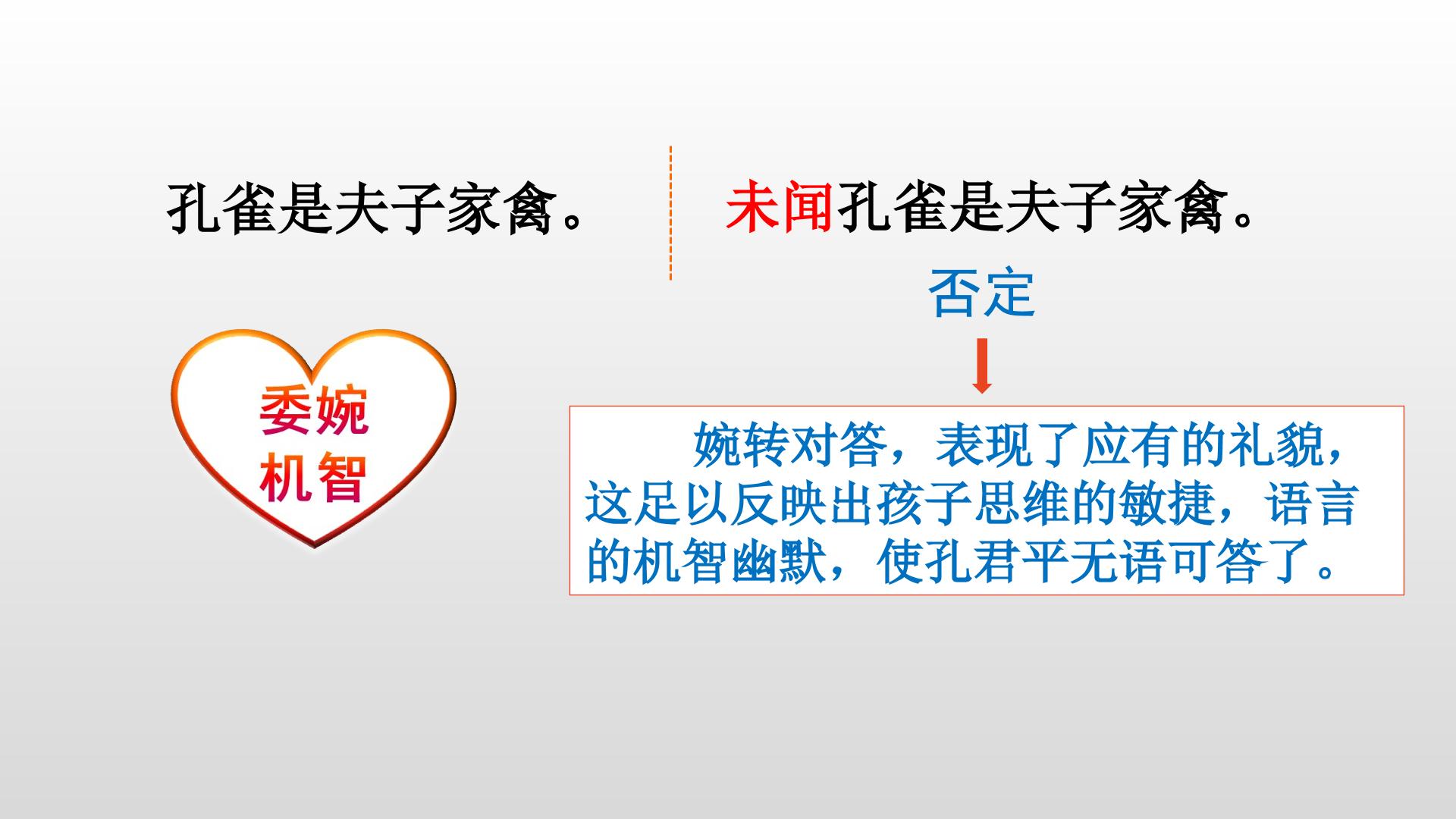 孔雀是夫子家禽。

未闻孔雀是夫子家禽。

否定

委婉
机智

婉转对答，表现了应有的礼貌，这足以反映出孩子思维的敏捷，语言的机智幽默，使孔君平无语可答了。